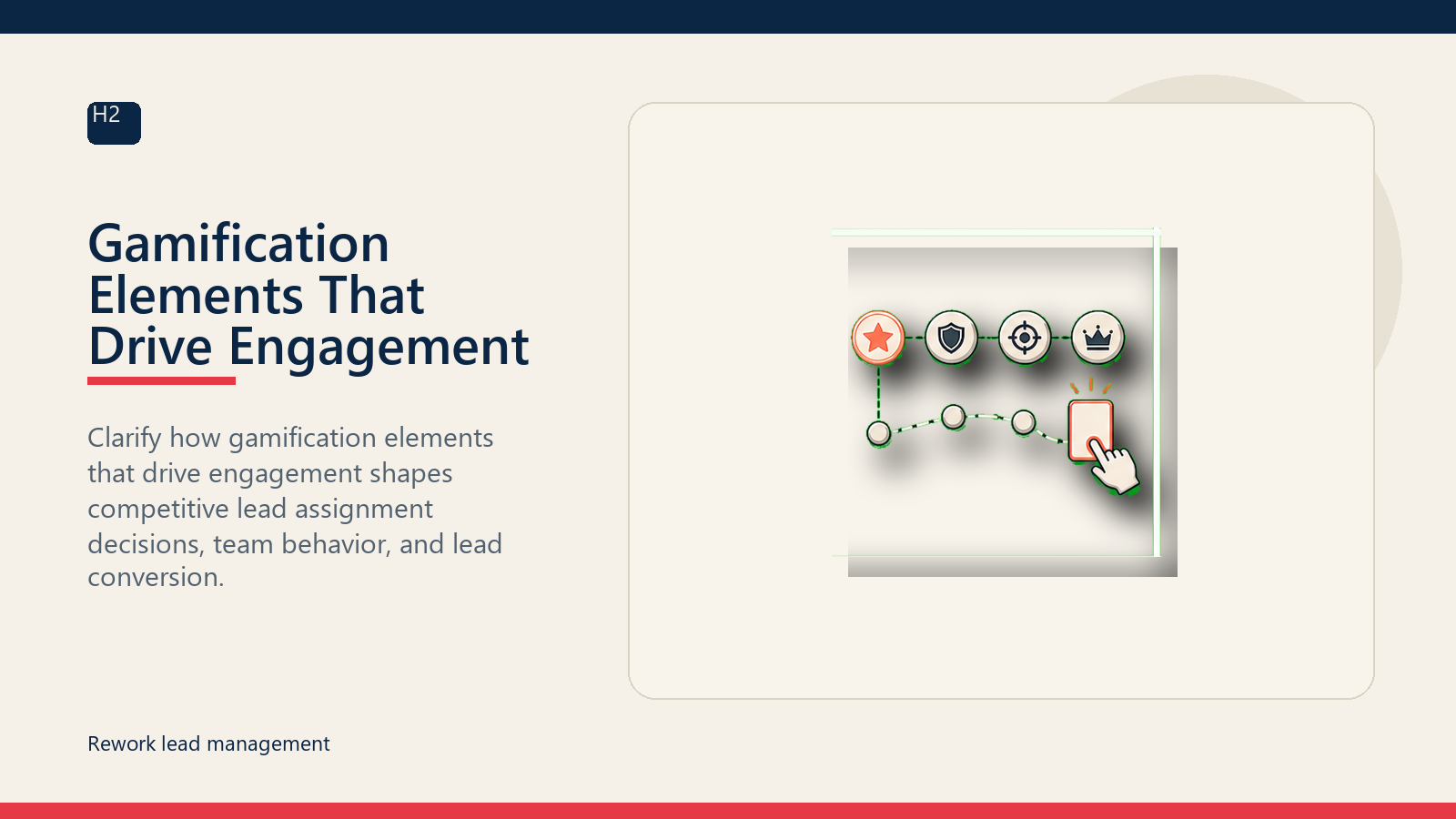 H2

Gamification Elements That Drive Engagement

Clarify how gamification elements that drive engagement shapes competitive lead assignment decisions, team behavior, and lead conversion.

Rework lead management